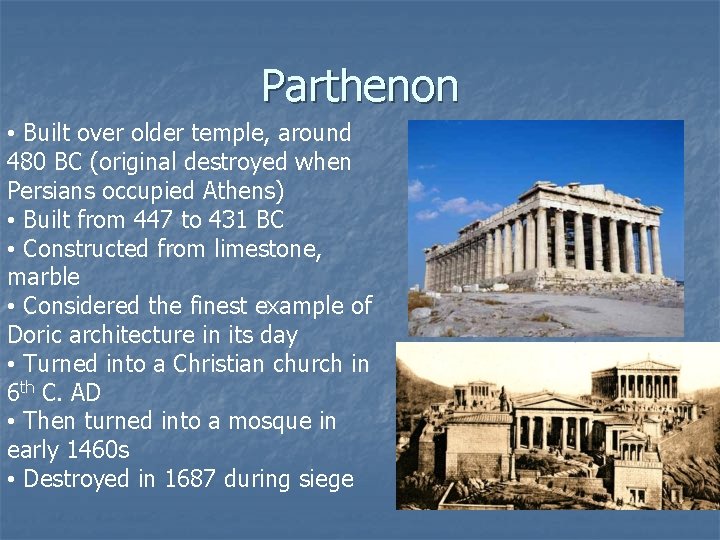 Parthenon

• Built over older temple, around 480 BC (original destroyed when Persians occupied Athens)
• Built from 447 to 431 BC
• Constructed from limestone, marble
• Considered the finest example of Doric architecture in its day
• Turned into a Christian church in 6$^{th}$ C. AD
• Then turned into a mosque in early 1460s
• Destroyed in 1687 during siege